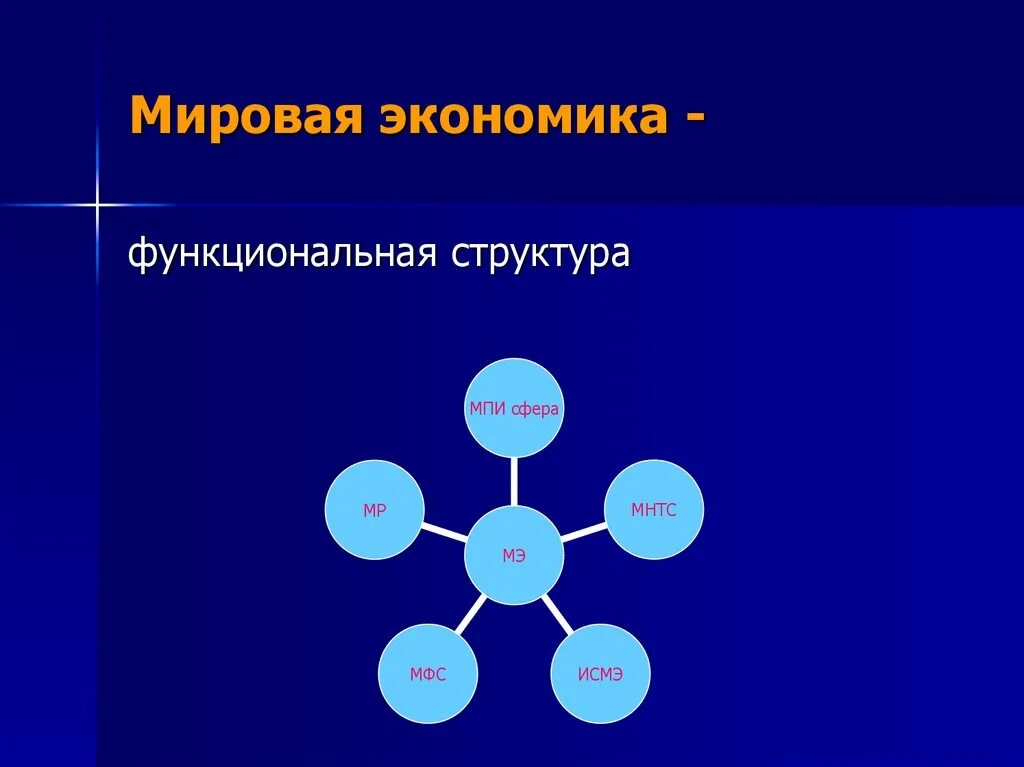 Мировая экономика -

функциональная структура

МПИ сфера

МР

МНТС

МЭ

МФС

ИСМЭ